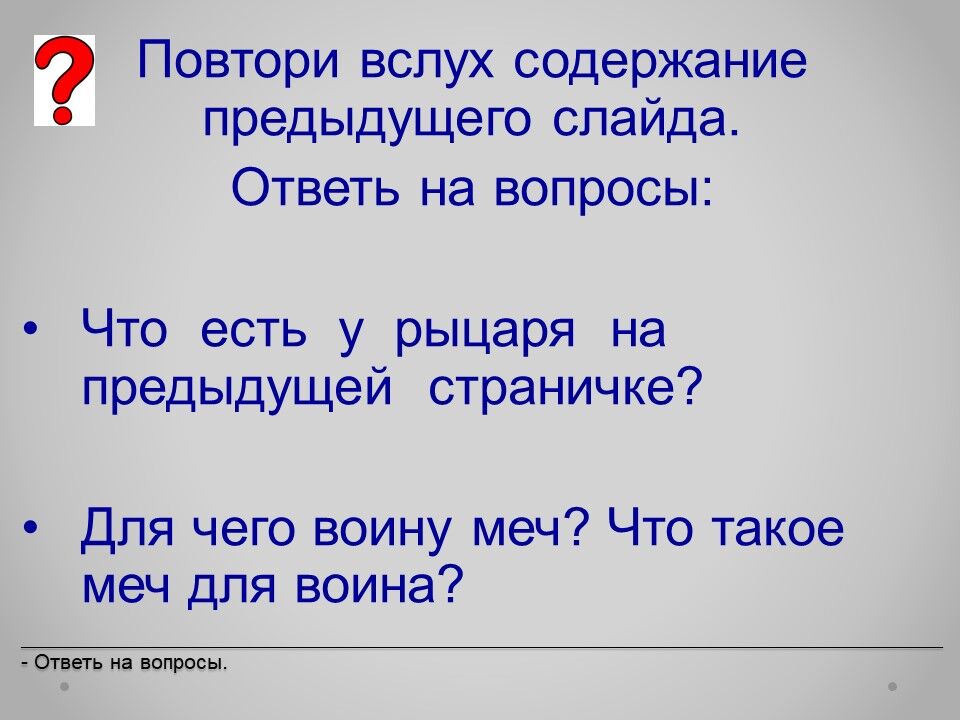 ?

Повтори вслух содержание предыдущего слайда.

Ответь на вопросы:

• Что есть у рыцаря на предыдущей страничке?

• Для чего воину меч? Что такое меч для воина?

- Ответь на вопросы.